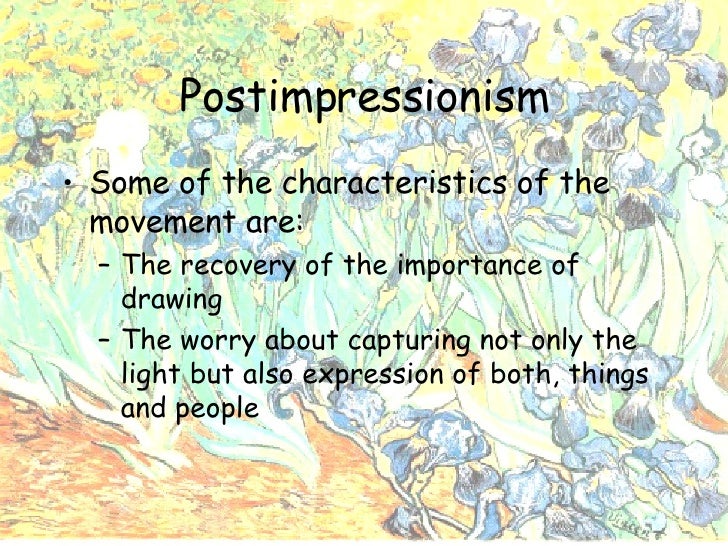 Postimpressionism

• Some of the characteristics of the movement are:

– The recovery of the importance of drawing

– The worry about capturing not only the light but also expression of both, things and people